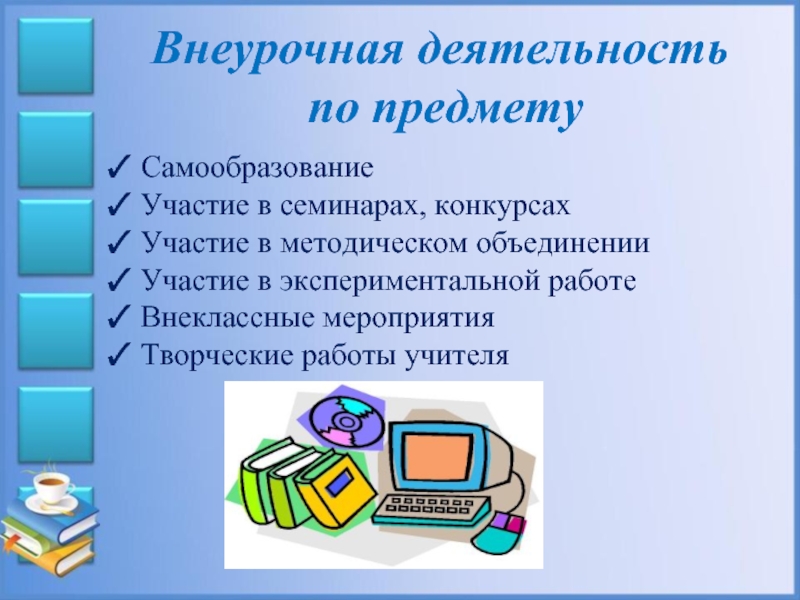 Внеурочная деятельность по предмету

✓ Самообразование
✓ Участие в семинарах, конкурсах
✓ Участие в методическом объединении
✓ Участие в экспериментальной работе
✓ Внеклассные мероприятия
✓ Творческие работы учителя